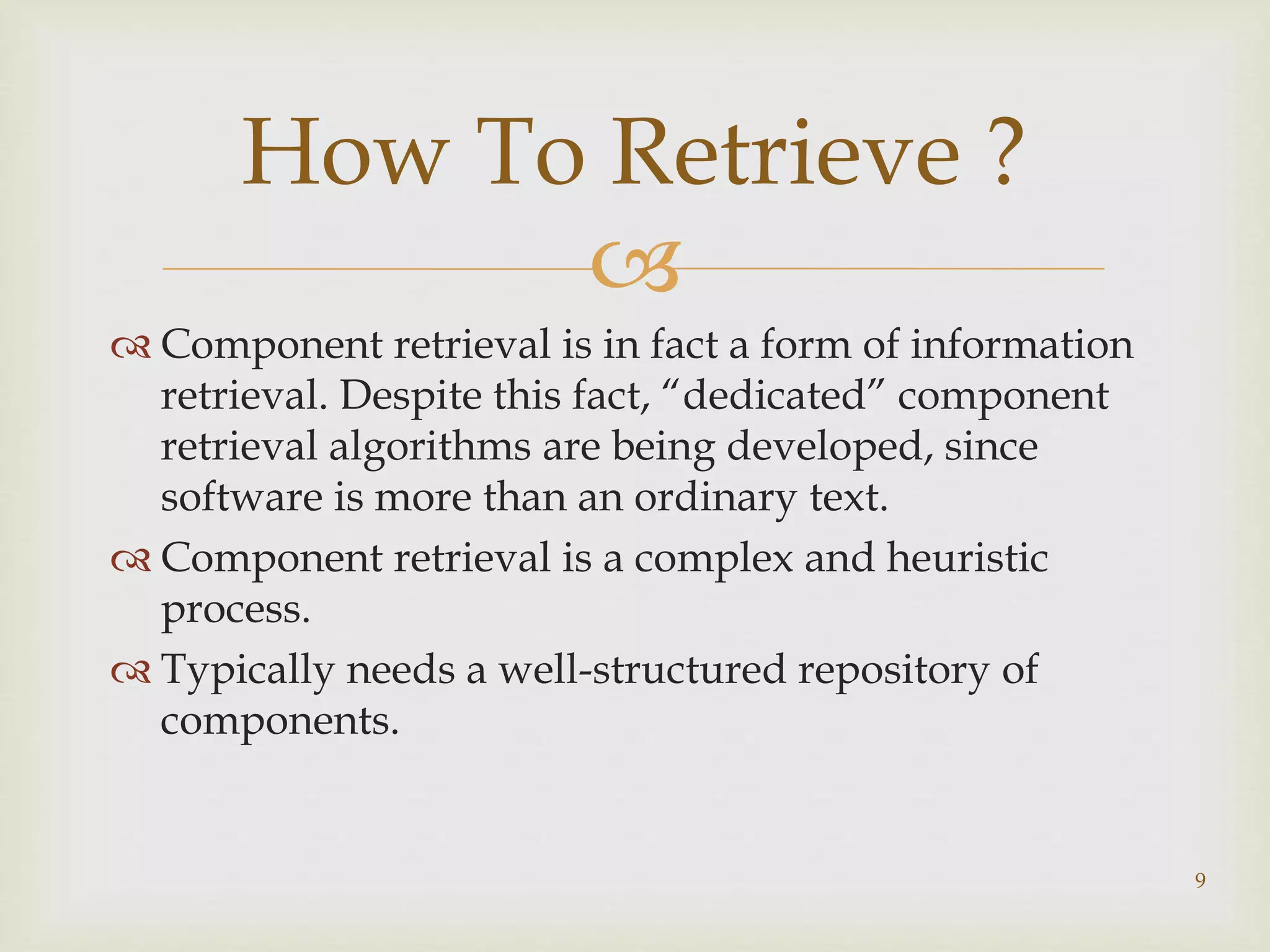 How To Retrieve ?

Component retrieval is in fact a form of information retrieval. Despite this fact, “dedicated” component retrieval algorithms are being developed, since software is more than an ordinary text.

Component retrieval is a complex and heuristic process.

Typically needs a well-structured repository of components.

9